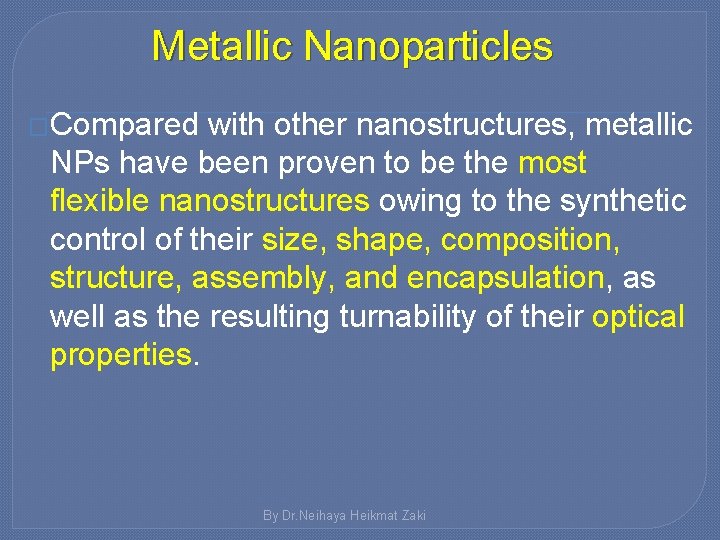 Metallic Nanoparticles

Compared with other nanostructures, metallic NPs have been proven to be the most flexible nanostructures owing to the synthetic control of their size, shape, composition, structure, assembly, and encapsulation, as well as the resulting turnability of their optical properties.

By Dr.Neihaya Heikmat Zaki